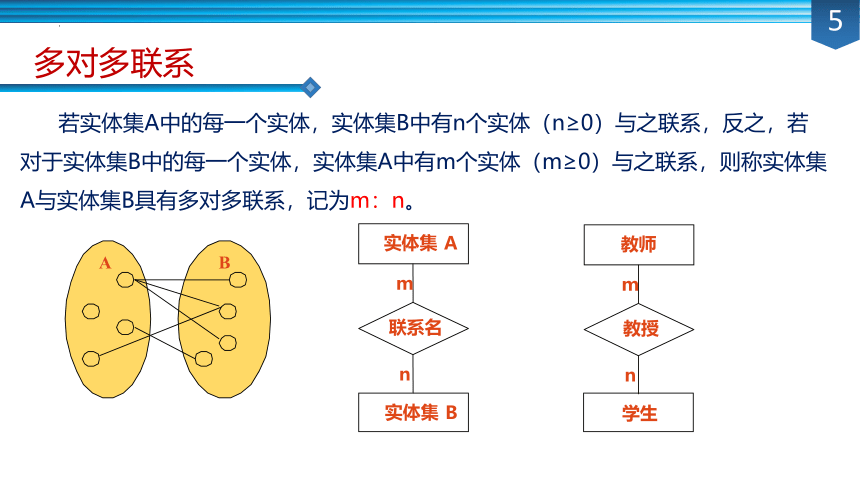 5

多对多联系

若实体集A中的每一个实体，实体集B中有n个实体（n≥0）与之联系，反之，若对于实体集B中的每一个实体，实体集A中有m个实体（m≥0）与之联系，则称实体集A与实体集B具有多对多联系，记为m：n。

A

B

实体集 A

m

联系名

n

实体集 B

教师

m

教授

n

学生